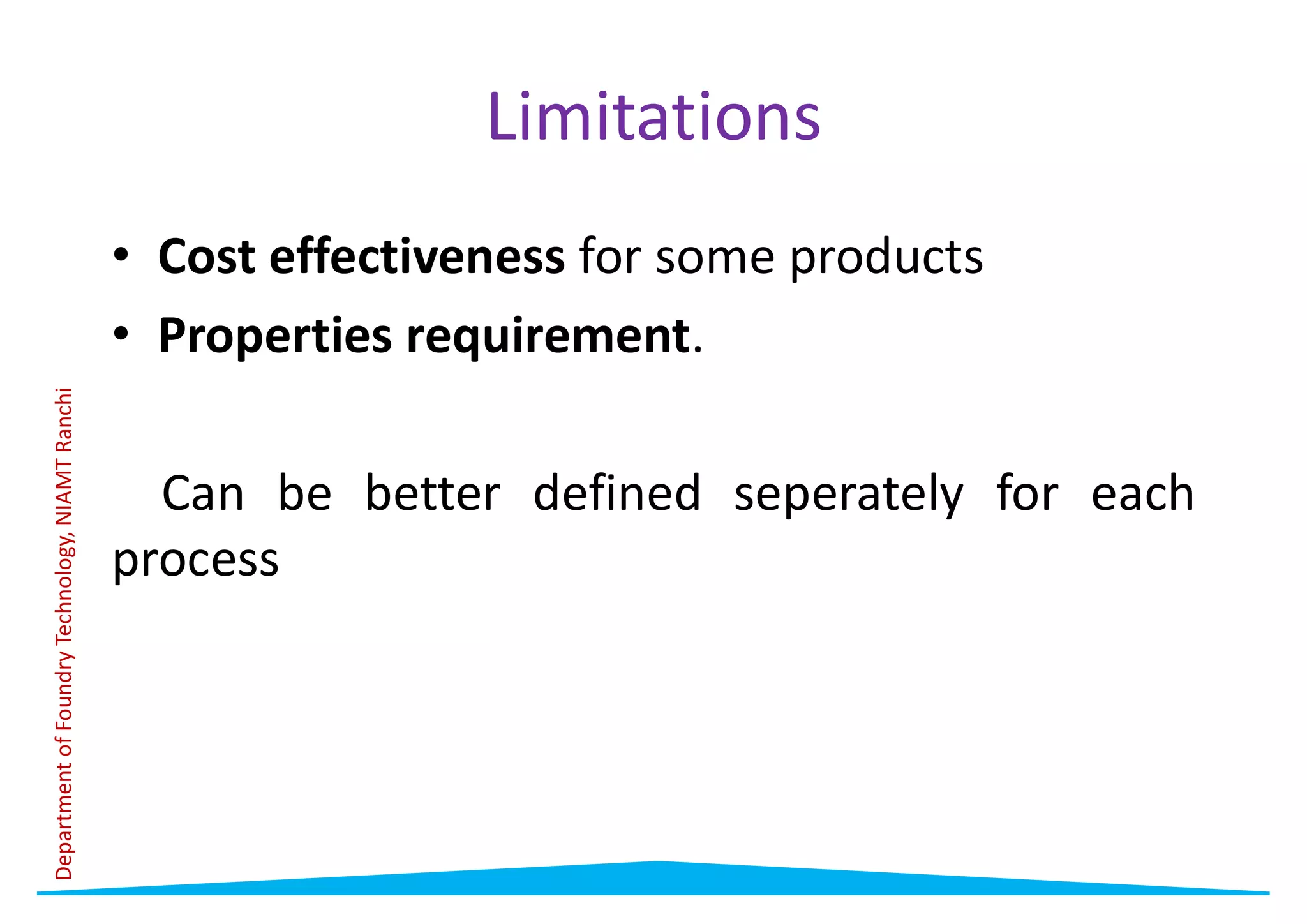 Limitations

• Cost effectiveness for some products
• Properties requirement.

Can be better defined seperately for each process

Department of Foundry Technology, NIAMT Ranchi